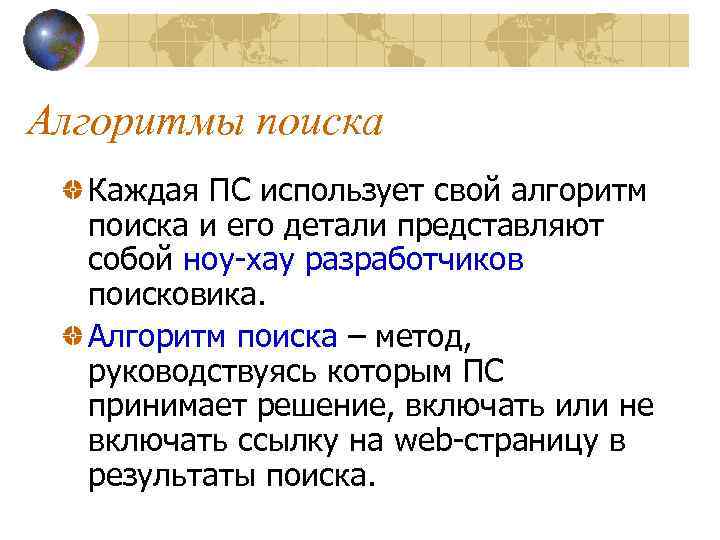 Алгоритмы поиска

Каждая ПС использует свой алгоритм поиска и его детали представляют собой ноу-хау разработчиков поисковика.

Алгоритм поиска – метод, руководствуясь которым ПС принимает решение, включать или не включать ссылку на web-страницу в результаты поиска.